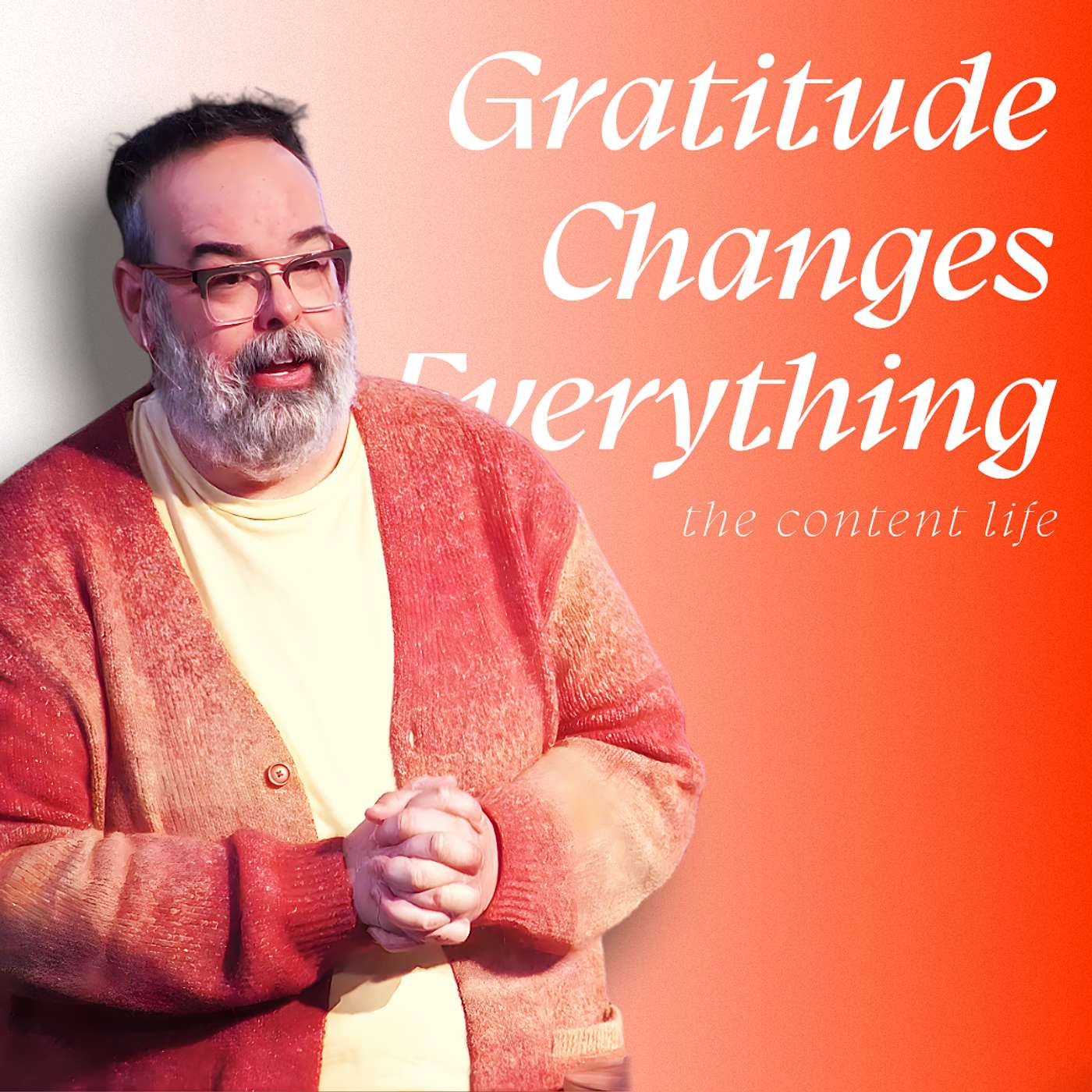 Gratitude Changes Everything

the content life